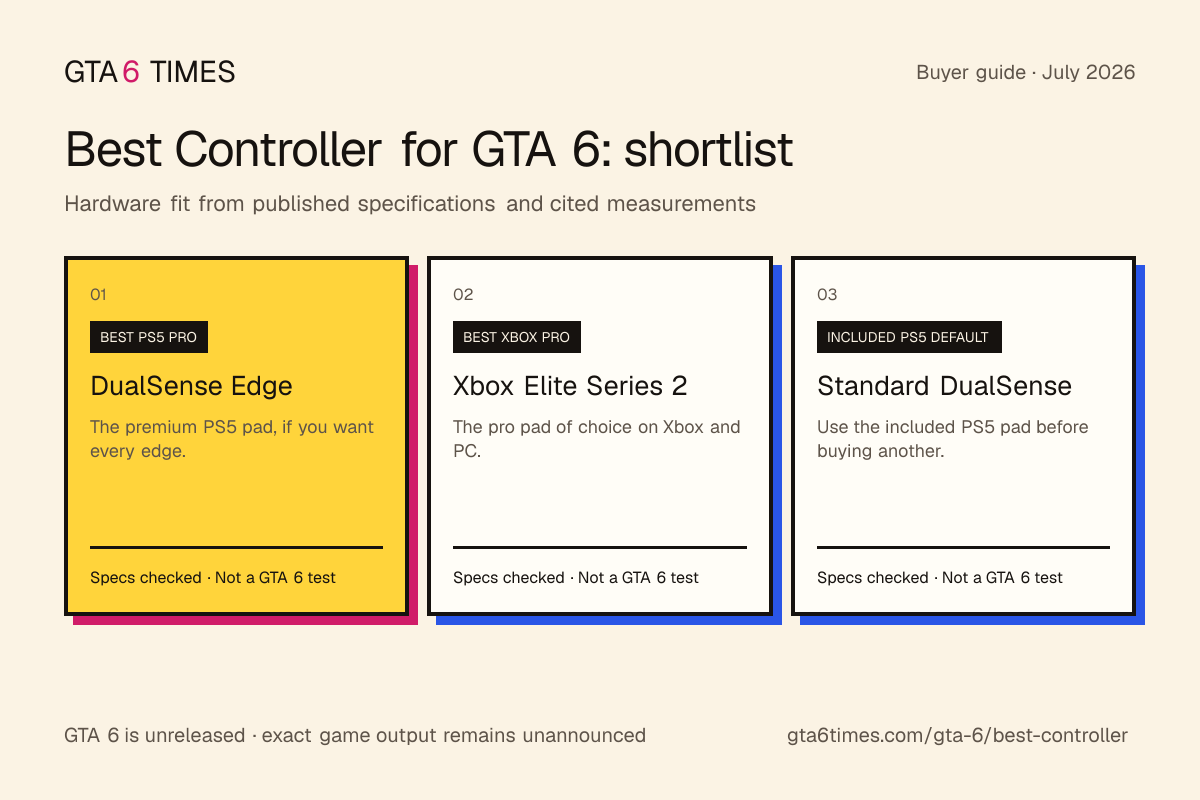 GTA 6 TIMES

Buyer guide · July 2026

Best Controller for GTA 6: shortlist

Hardware fit from published specifications and cited measurements

01

BEST PS5 PRO

DualSense Edge

The premium PS5 pad, if you want every edge.

Specs checked · Not a GTA 6 test

02

BEST XBOX PRO

Xbox Elite Series 2

The pro pad of choice on Xbox and PC.

Specs checked · Not a GTA 6 test

03

INCLUDED PS5 DEFAULT

Standard DualSense

Use the included PS5 pad before buying another.

Specs checked · Not a GTA 6 test

GTA 6 is unreleased · exact game output remains unannounced

gta6times.com/gta-6/best-controller